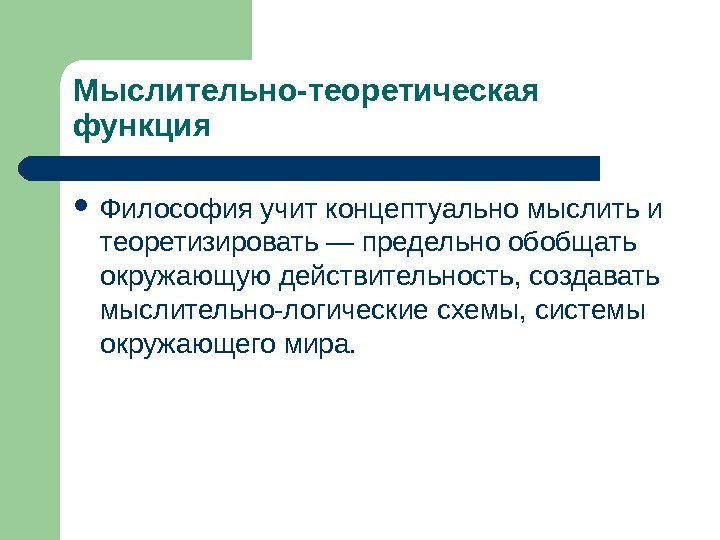 Мыслительно-теоретическая функция

• Философия учит концептуально мыслить и теоретизировать — предельно обобщать окружающую действительность, создавать мыслительно-логические схемы, системы окружающего мира.